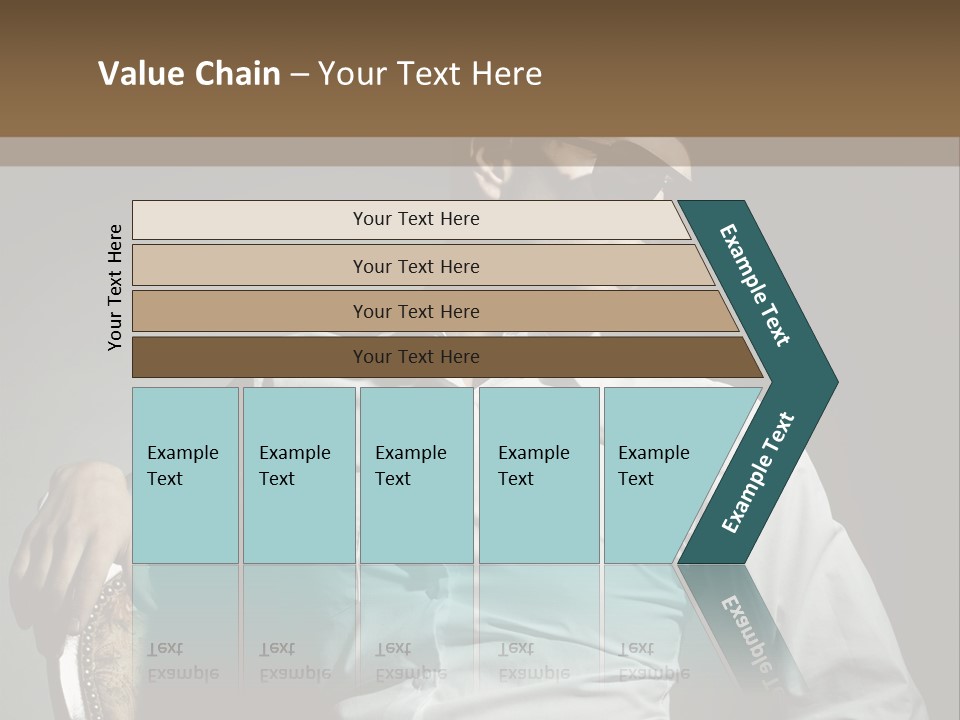 Value Chain – Your Text Here

Your Text Here

Your Text Here

Your Text Here

Your Text Here

Your Text Here

Example Text

Example Text

Example Text

Example Text

Example Text

Example Text

Example Text